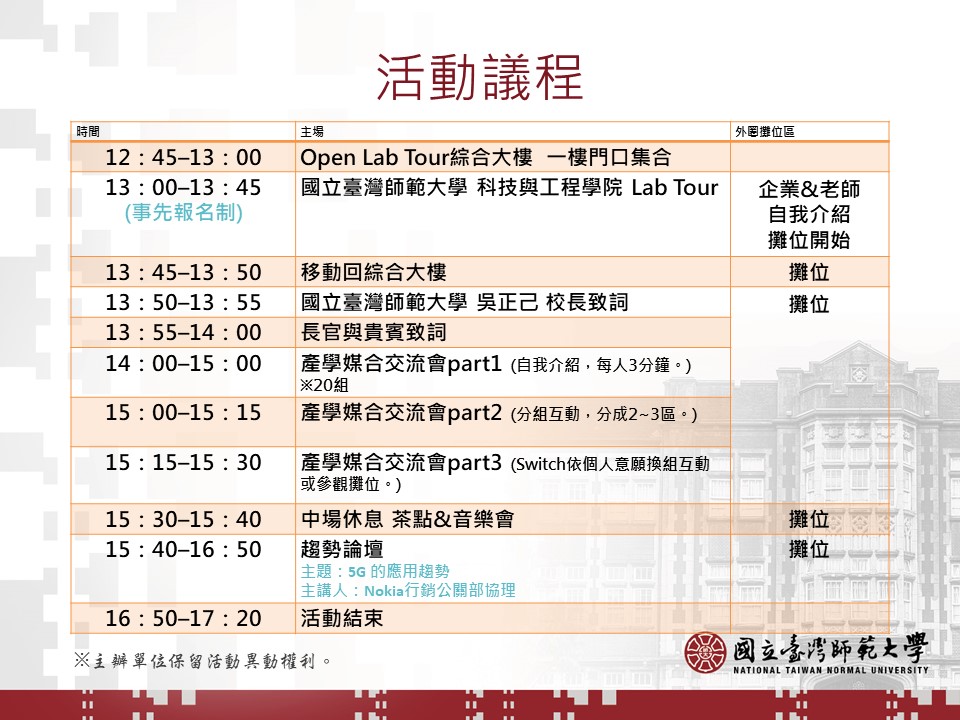 活動議程

| 時間 | 主場 | 外圍攤位區 |
|---|---|---|
| 12：45–13：00 | Open Lab Tour綜合大樓　一樓門口集合 | |
| 13：00–13：45 (事先報名制) | 國立臺灣師範大學 科技與工程學院 Lab Tour | 企業&老師 自我介紹 攤位開始 |
| 13：45–13：50 | 移動回綜合大樓 | 攤位 |
| 13：50–13：55 | 國立臺灣師範大學 吳正己 校長致詞 | 攤位 |
| 13：55–14：00 | 長官與貴賓致詞 | |
| 14：00–15：00 | 產學媒合交流會part1 (自我介紹，每人3分鐘。) ※20組 | |
| 15：00–15：15 | 產學媒合交流會part2 (分組互動，分成2~3區。) | |
| 15：15–15：30 | 產學媒合交流會part3 (Switch依個人意願換組互動或參觀攤位。) | |
| 15：30–15：40 | 中場休息 茶點&音樂會 | 攤位 |
| 15：40–16：50 | 趨勢論壇 主題：5G 的應用趨勢 主講人：Nokia行銷公關部協理 | 攤位 |
| 16：50–17：20 | 活動結束 | |

※主辦單位保留活動異動權利。

國立臺灣師範大學
NATIONAL TAIWAN NORMAL UNIVERSITY